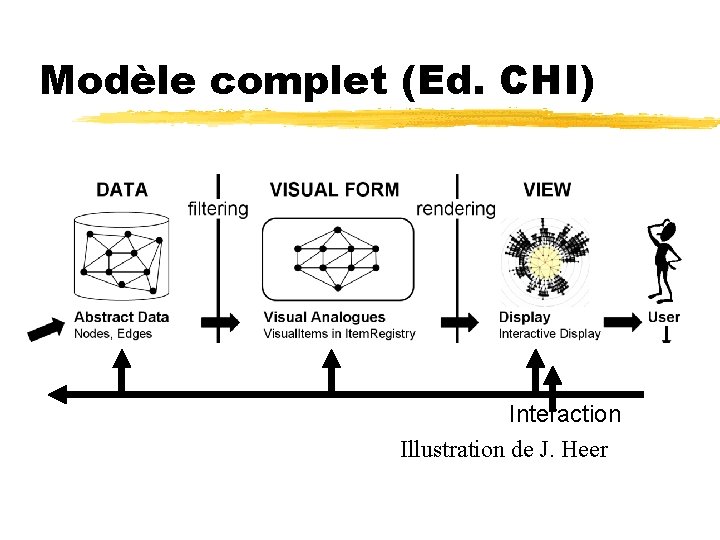 Modèle complet (Ed. CHI)

DATA

filtering

VISUAL FORM

rendering

VIEW

Abstract Data
Nodes, Edges

Visual Analogues
VisualItems in ItemRegistry

Display
Interactive Display

User

Interaction

Illustration de J. Heer